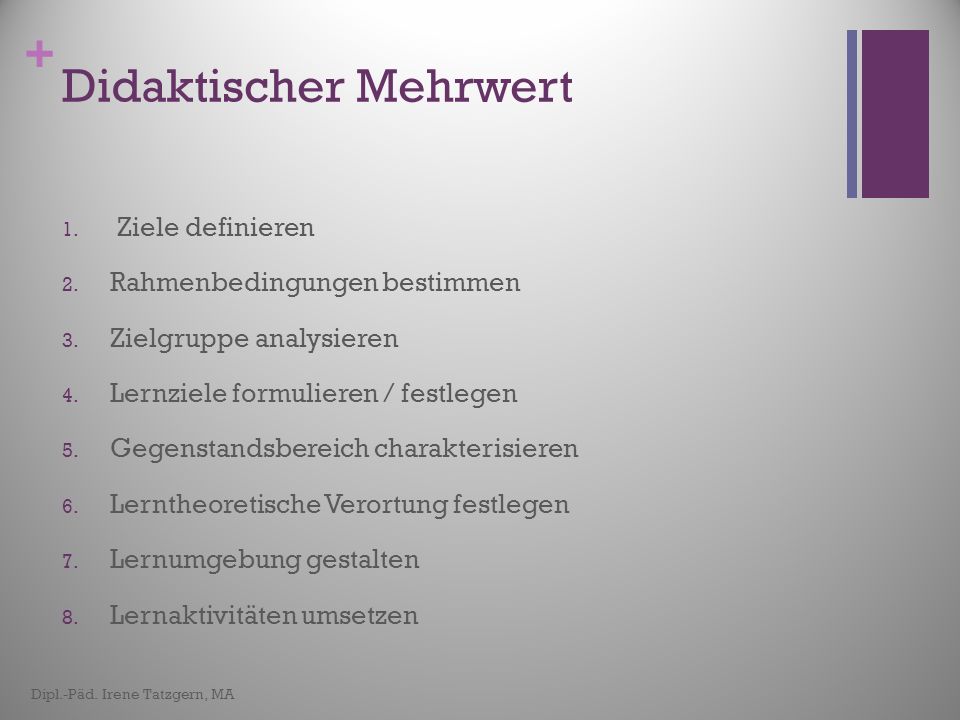 + Didaktischer Mehrwert

1. Ziele definieren
2. Rahmenbedingungen bestimmen
3. Zielgruppe analysieren
4. Lernziele formulieren / festlegen
5. Gegenstandsbereich charakterisieren
6. Lerntheoretische Verortung festlegen
7. Lernumgebung gestalten
8. Lernaktivitäten umsetzen

Dipl.-Päd. Irene Tatzgern, MA